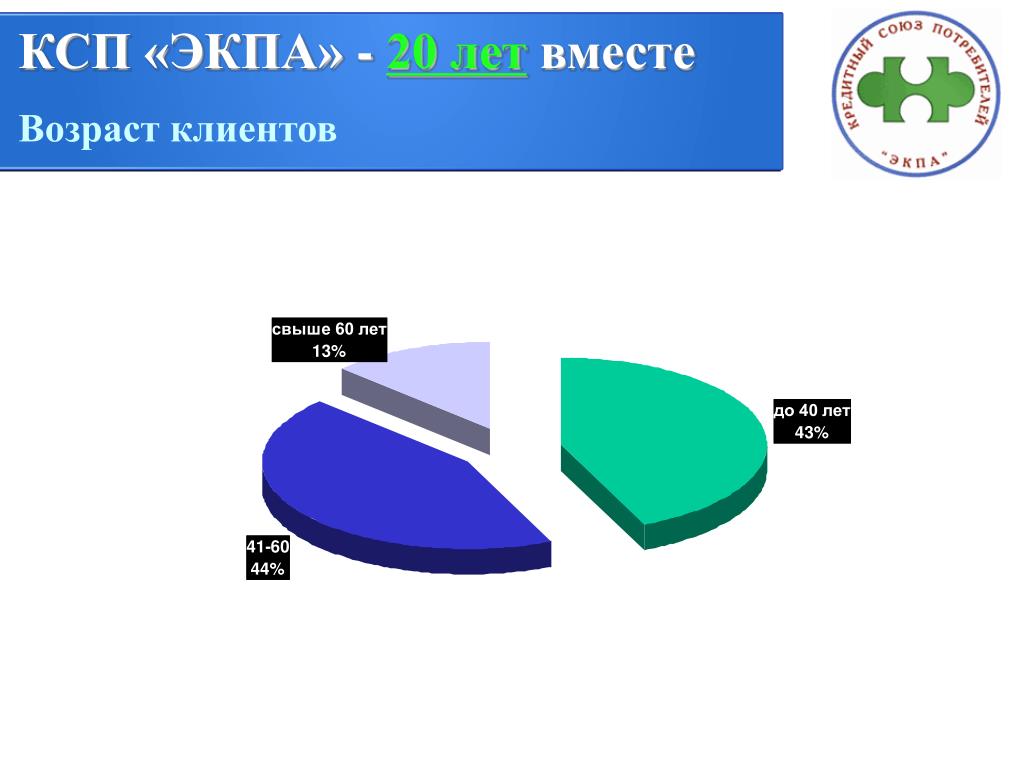 КСП «ЭКПА» - 20 лет вместе

Возраст клиентов

КРЕДИТНЫЙ СОЮЗ ПОТРЕБИТЕЛЕЙ
"ЭКПА"

свыше 60 лет
13%

до 40 лет
43%

41-60
44%